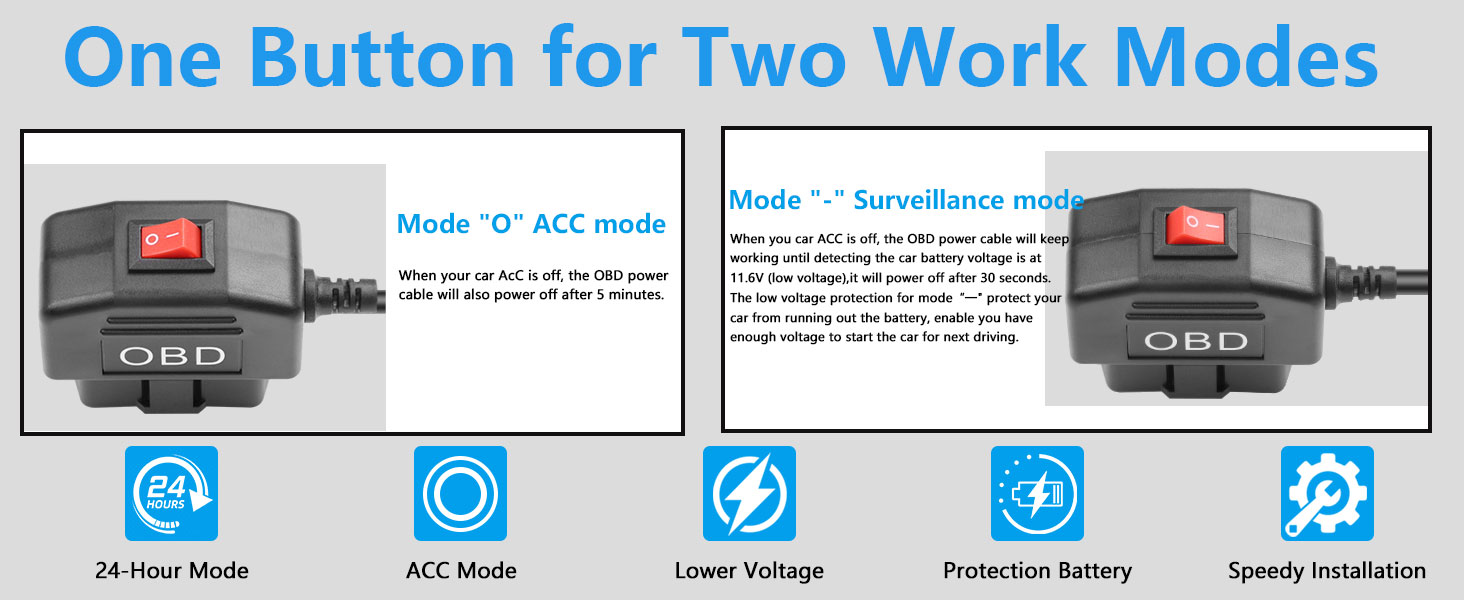 One Button for Two Work Modes

OBD

Mode "O" ACC mode

When your car AcC is off, the OBD power cable will also power off after 5 minutes.

Mode "-" Surveillance mode

When you car ACC is off, the OBD power cable will keep working until detecting the car battery voltage is at 11.6V (low voltage),it will power off after 30 seconds. The low voltage protection for mode "—" protect your car from running out the battery, enable you have enough voltage to start the car for next driving.

OBD

24 HOURS

24-Hour Mode

ACC Mode

Lower Voltage

Protection Battery

Speedy Installation